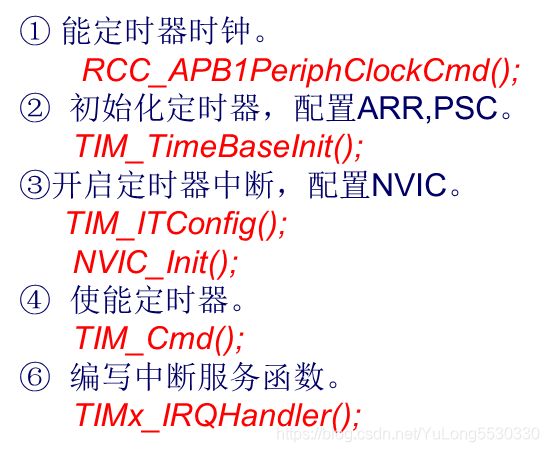 ① 能定时器时钟。
RCC_APB1PeriphClockCmd();
② 初始化定时器，配置ARR,PSC。
TIM_TimeBaseInit();
③开启定时器中断，配置NVIC。
TIM_ITConfig();
NVIC_Init();
④ 使能定时器。
TIM_Cmd();
⑥ 编写中断服务函数。
TIMx_IRQHandler();
https://blog.csdn.net/YuLong5530330